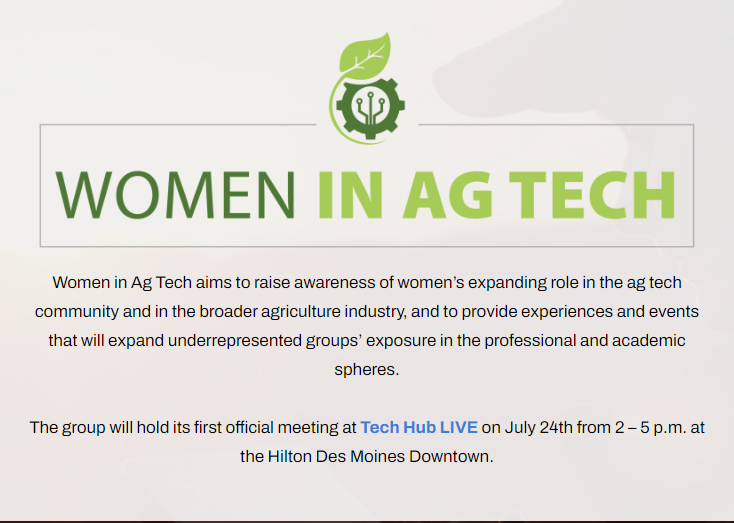 WOMEN IN AG TECH

Women in Ag Tech aims to raise awareness of women’s expanding role in the ag tech community and in the broader agriculture industry, and to provide experiences and events that will expand underrepresented groups’ exposure in the professional and academic spheres.

The group will hold its first official meeting at Tech Hub LIVE on July 24th from 2 – 5 p.m. at the Hilton Des Moines Downtown.